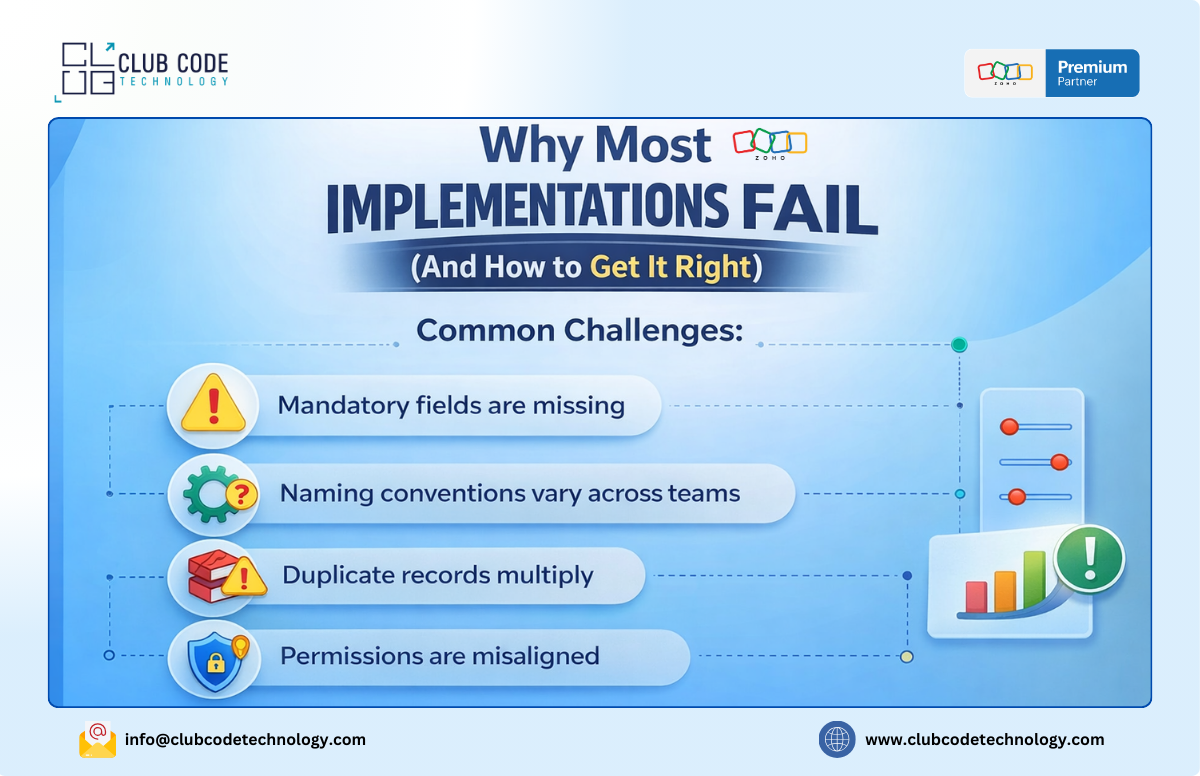 CLUB CODE TECHNOLOGY

ZOHO Premium Partner

Why Most ZOHO IMPLEMENTATIONS FAIL

(And How to Get It Right)

Common Challenges:

Mandatory fields are missing

Naming conventions vary across teams

Duplicate records multiply

Permissions are misaligned

info@clubcodetechnology.com

www.clubcodetechnology.com